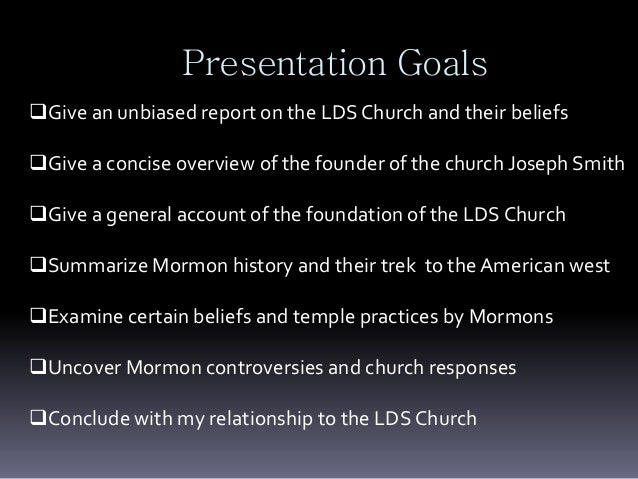 Presentation Goals

❑Give an unbiased report on the LDS Church and their beliefs

❑Give a concise overview of the founder of the church Joseph Smith

❑Give a general account of the foundation of the LDS Church

❑Summarize Mormon history and their trek to the American west

❑Examine certain beliefs and temple practices by Mormons

❑Uncover Mormon controversies and church responses

❑Conclude with my relationship to the LDS Church